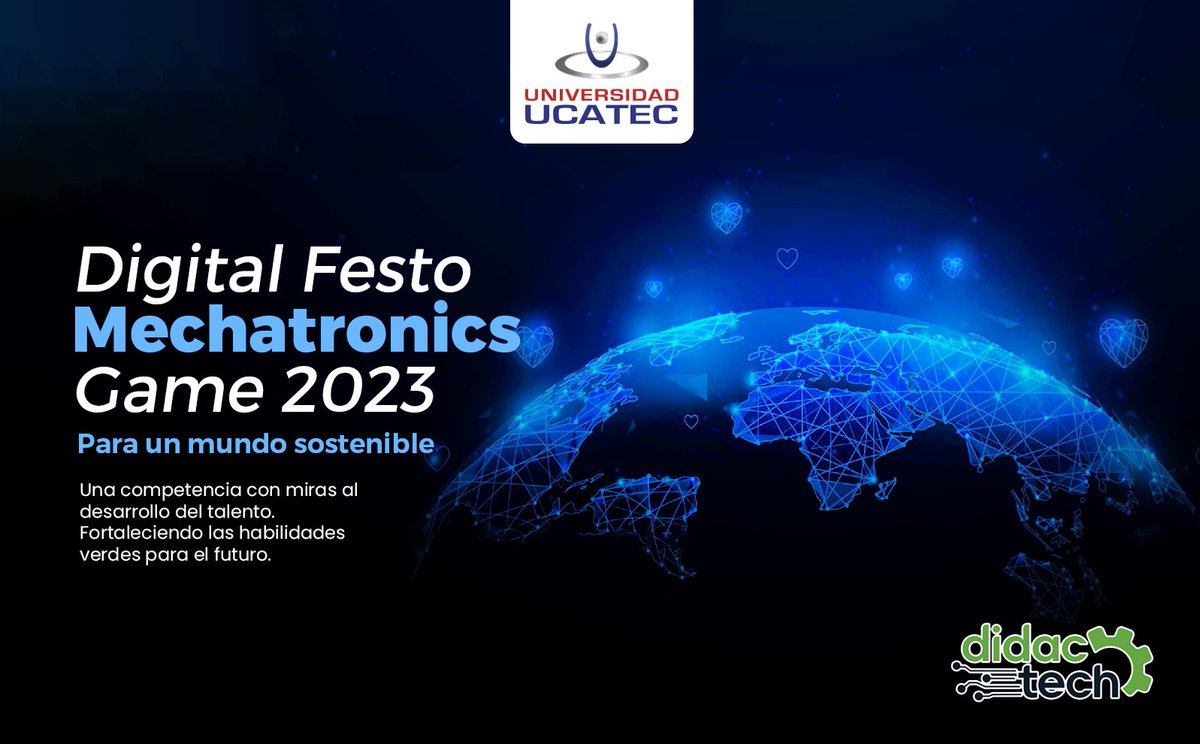 UNIVERSIDAD UCATEC

Digital Festo Mechatronics Game 2023

Para un mundo sostenible

Una competencia con miras al desarrollo del talento. Fortaleciendo las habilidades verdes para el futuro.

didac tech